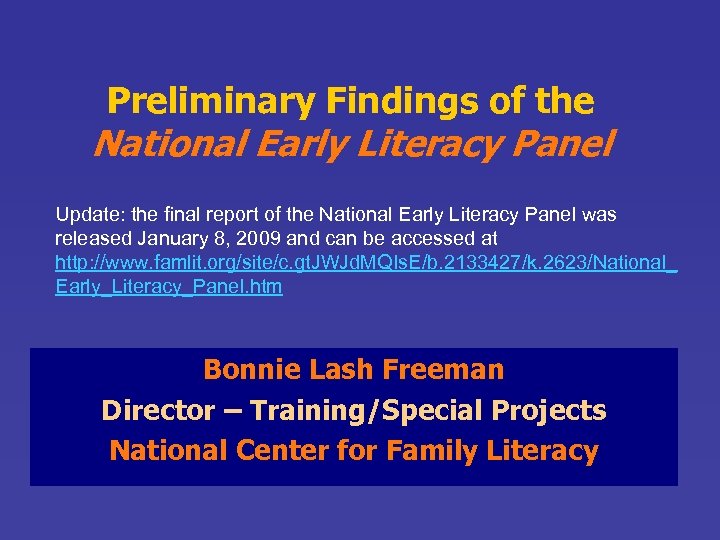 Preliminary Findings of the
National Early Literacy Panel

Update: the final report of the National Early Literacy Panel was released January 8, 2009 and can be accessed at http://www.famlit.org/site/c.gtJWJdMQIsE/b.2133427/k.2623/National_Early_Literacy_Panel.htm

Bonnie Lash Freeman
Director – Training/Special Projects
National Center for Family Literacy